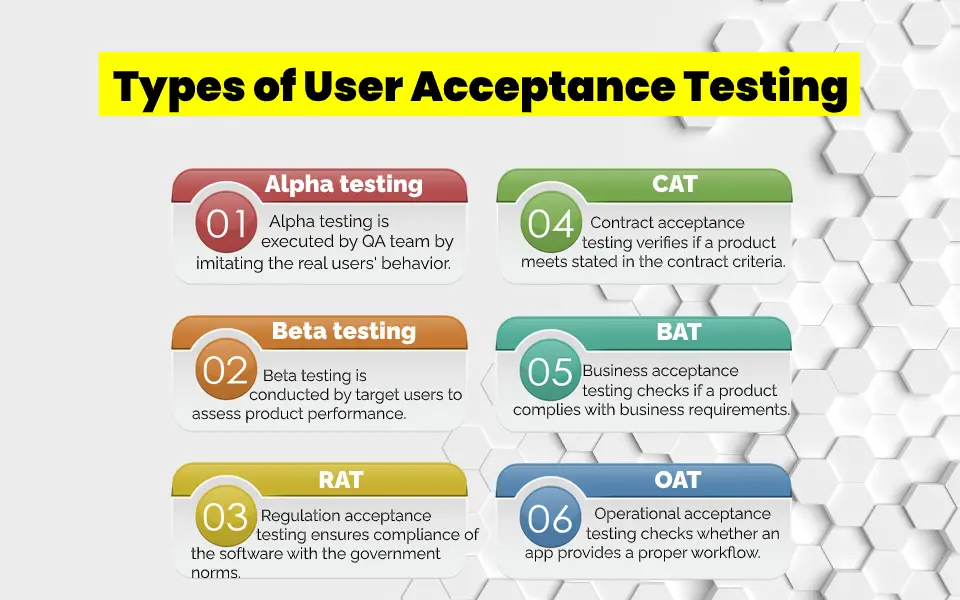 Types of User Acceptance Testing

Alpha testing
01 Alpha testing is executed by QA team by imitating the real users' behavior.

Beta testing
02 Beta testing is conducted by target users to assess product performance.

RAT
03 Regulation acceptance testing ensures compliance of the software with the government norms.

CAT
04 Contract acceptance testing verifies if a product meets stated in the contract criteria.

BAT
05 Business acceptance testing checks if a product complies with business requirements.

OAT
06 Operational acceptance testing checks whether an app provides a proper workflow.